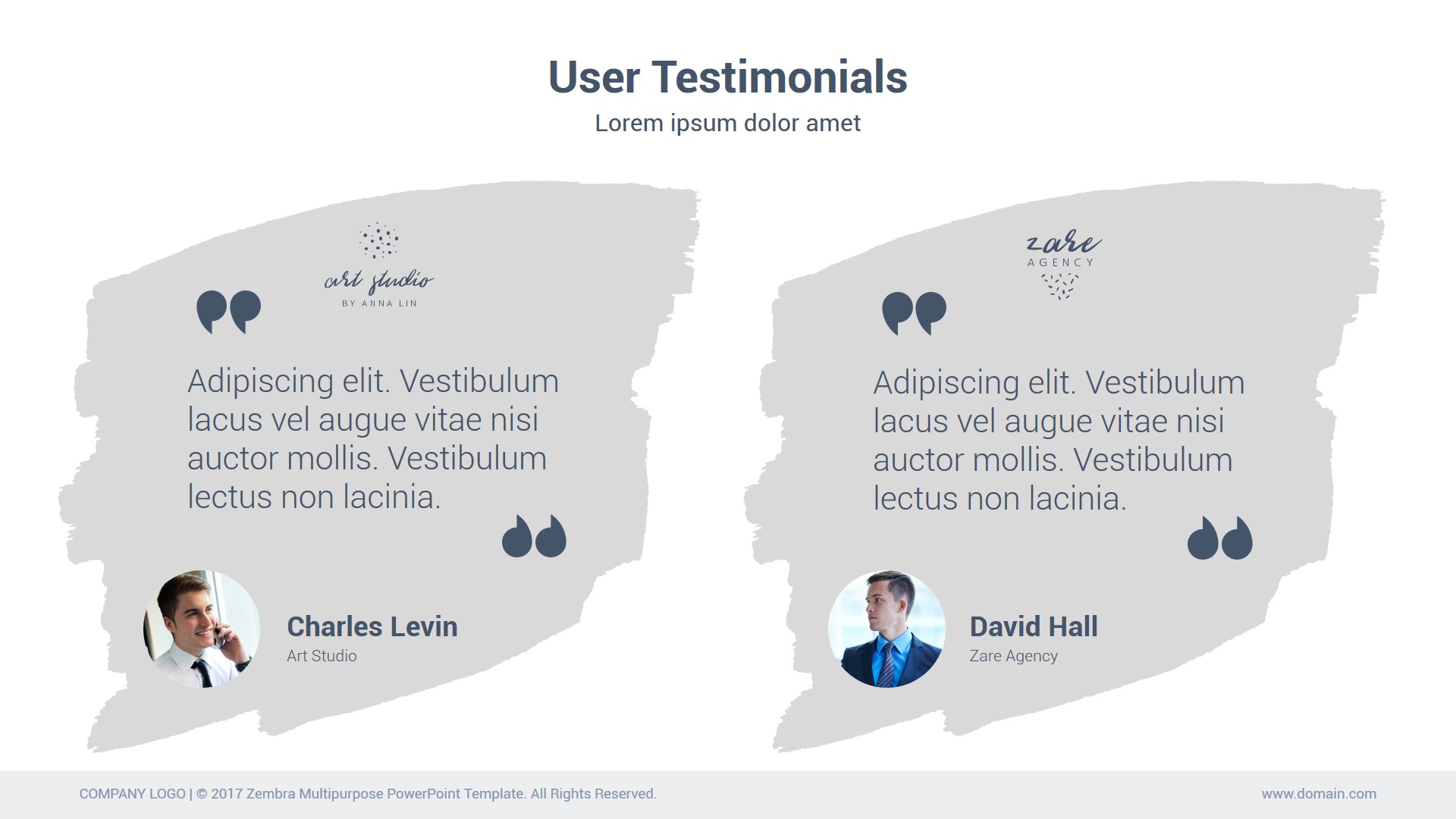 User Testimonials

Lorem ipsum dolor amet

art studio
BY ANNA LIN

Adipiscing elit. Vestibulum lacus vel augue vitae nisi auctor mollis. Vestibulum lectus non lacinia.

Charles Levin
Art Studio

zare
AGENCY

Adipiscing elit. Vestibulum lacus vel augue vitae nisi auctor mollis. Vestibulum lectus non lacinia.

David Hall
Zare Agency

COMPANY LOGO | © 2017 Zembra Multipurpose PowerPoint Template. All Rights Reserved.

www.domain.com